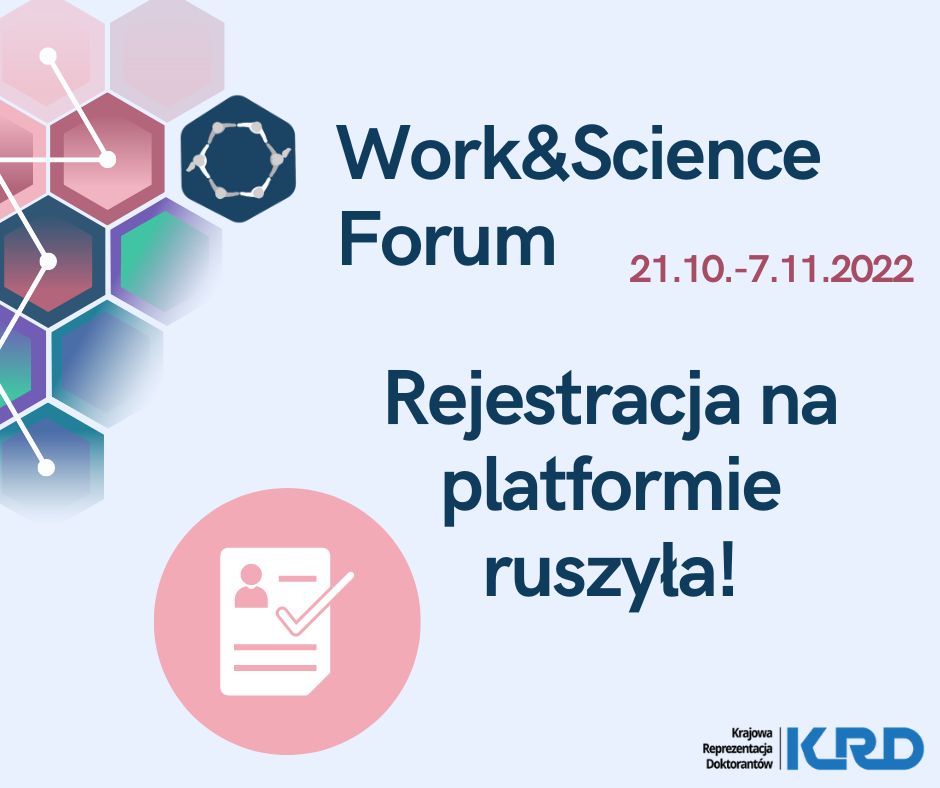 Work&Science Forum

21.10.-7.11.2022

Rejestracja na platformie ruszyła!

Krajowa Reprezentacja Doktorantów KRD